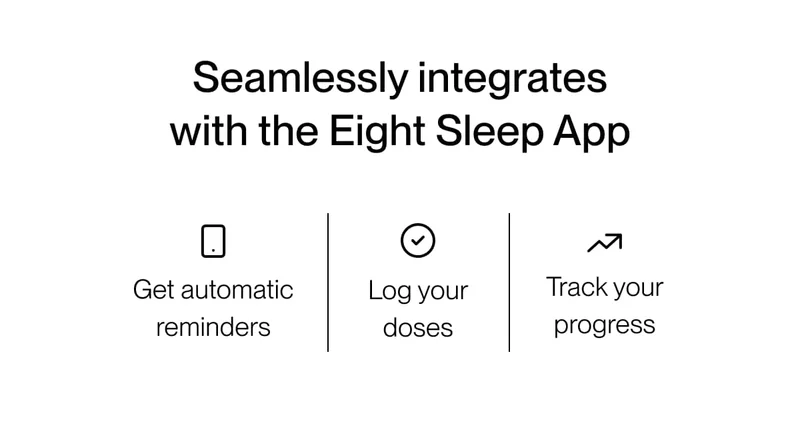 Seamlessly integrates with the Eight Sleep App

Get automatic reminders

Log your doses

Track your progress